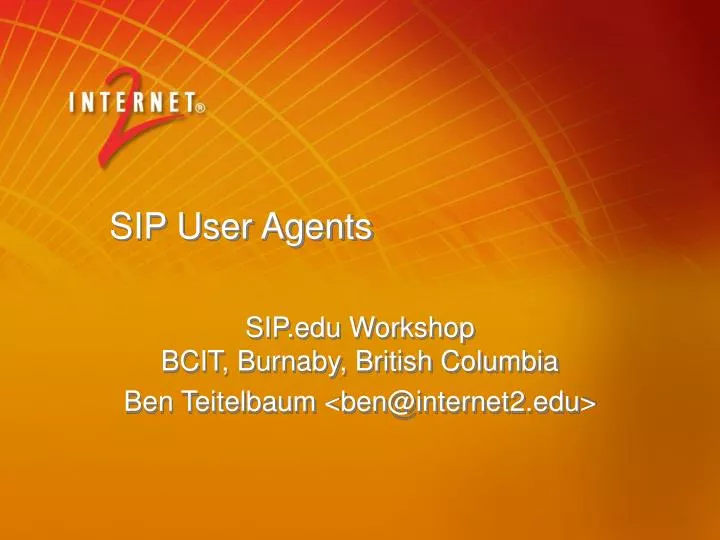 INTERNET® 2

SIP User Agents

SIP.edu Workshop
BCIT, Burnaby, British Columbia

Ben Teitelbaum <ben@internet2.edu>